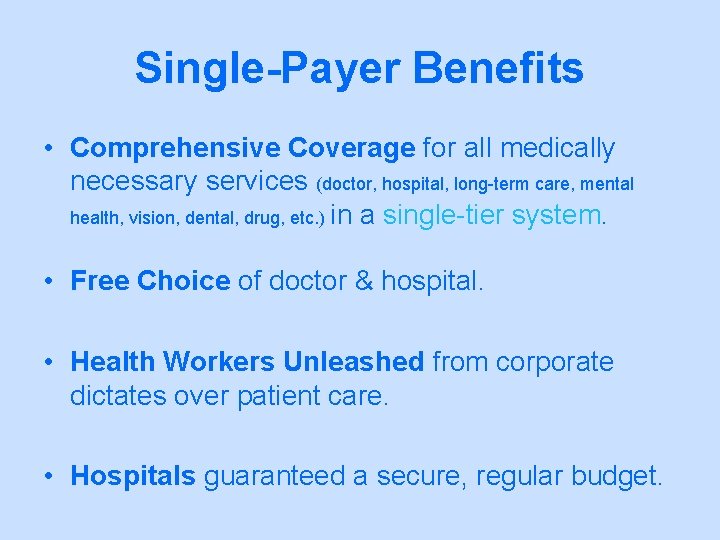 Single-Payer Benefits

• Comprehensive Coverage for all medically necessary services (doctor, hospital, long-term care, mental health, vision, dental, drug, etc.) in a single-tier system.

• Free Choice of doctor & hospital.

• Health Workers Unleashed from corporate dictates over patient care.

• Hospitals guaranteed a secure, regular budget.